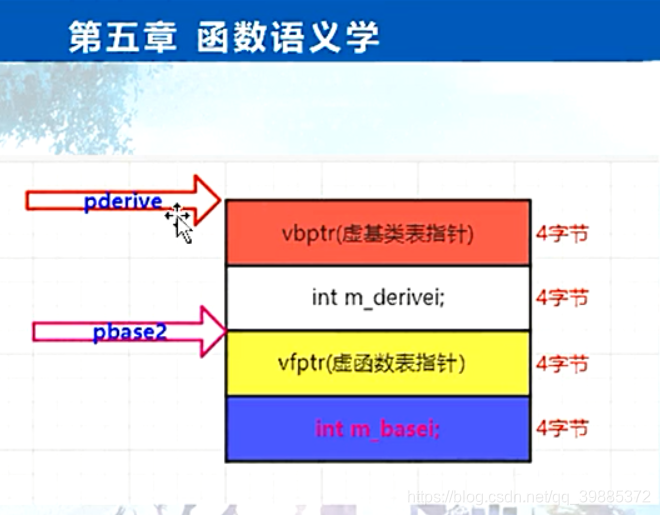 第五章 函数语义学

pderive

vbptr(虚基类表指针) 4字节

int m_derivei; 4字节

pbase2

vfptr(虚函数表指针) 4字节

int m_basei; 4字节

https://blog.csdn.net/qq_39885372